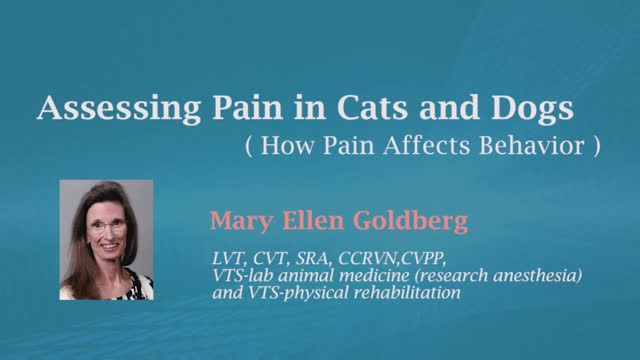 Assessing Pain in Cats and Dogs
( How Pain Affects Behavior )

Mary Ellen Goldberg

LVT, CVT, SRA, CCRVN,CVPP,
VTS-lab animal medicine (research anesthesia)
and VTS-physical rehabilitation